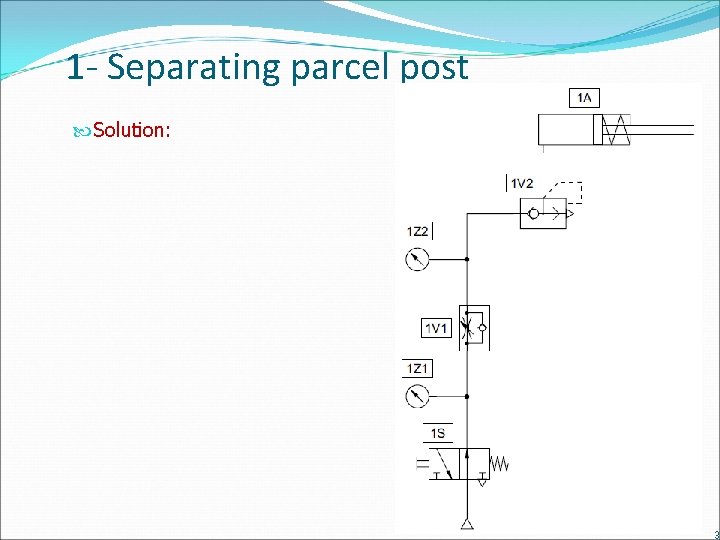 1- Separating parcel post

Solution:

1A

1V2

1Z2

1V1

1Z1

1S

3